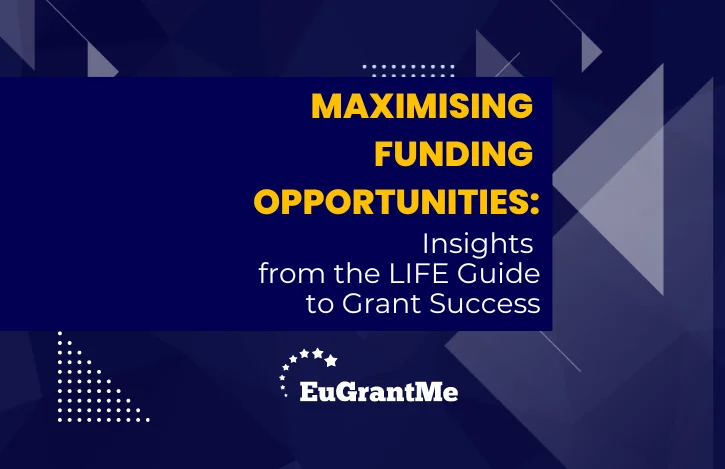 MAXIMISING FUNDING OPPORTUNITIES:

Insights from the LIFE Guide to Grant Success

EuGrantMe